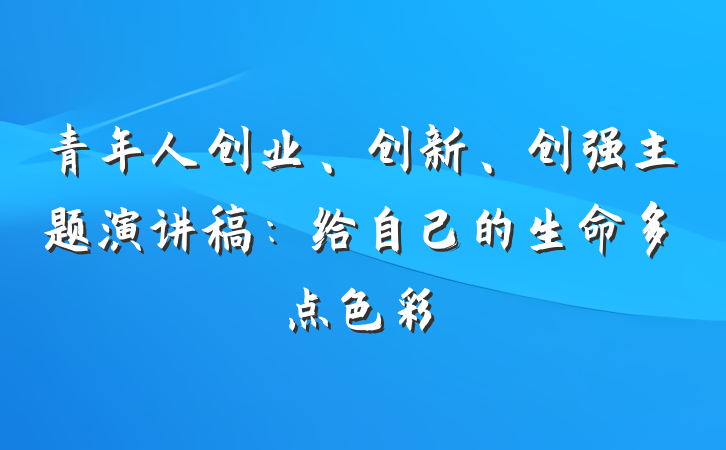 青年人创业、创新、创强主题演讲稿：给自己的生命多点色彩